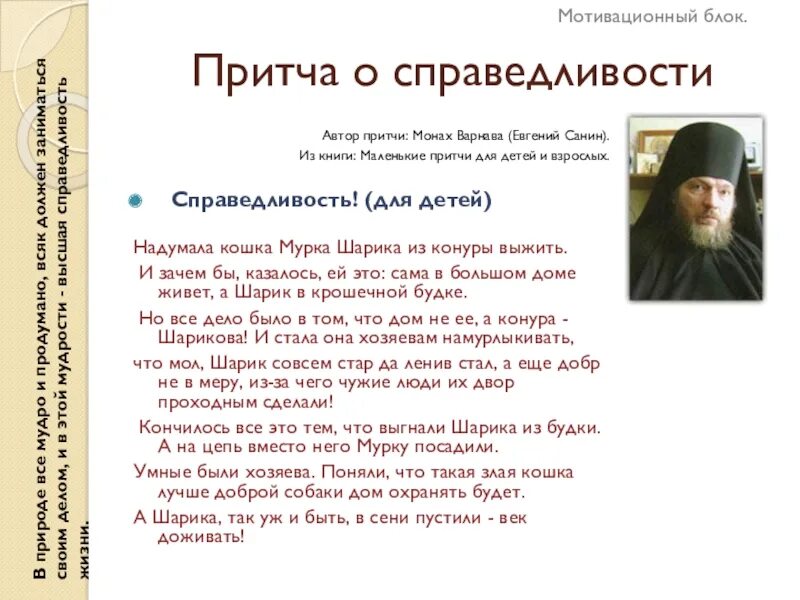 Мотивационный блок.

Притча о справедливости

Автор притчи: Монах Варнава (Евгений Санин).
Из книги: Маленькие притчи для детей и взрослых.

Справедливость! (для детей)

Надумала кошка Мурка Шарика из конуры выжить.

И зачем бы, казалось, ей это: сама в большом доме живет, а Шарик в крошечной будке.

Но все дело было в том, что дом не ее, а конура - Шарикова! И стала она хозяевам намурлыкивать,

что мол, Шарик совсем стар да ленив стал, а еще добр не в меру, из-за чего чужие люди их двор проходным сделали!

Кончилось все это тем, что выгнали Шарика из будки. А на цепь вместо него Мурку посадили.

Умные были хозяева. Поняли, что такая злая кошка лучше доброй собаки дом охранять будет.

А Шарика, так уж и быть, в сени пустили - век доживать!

В природе все мудро и продумано, всяк должен заниматься своим делом, и в этой мудрости - высшая справедливость жизни.